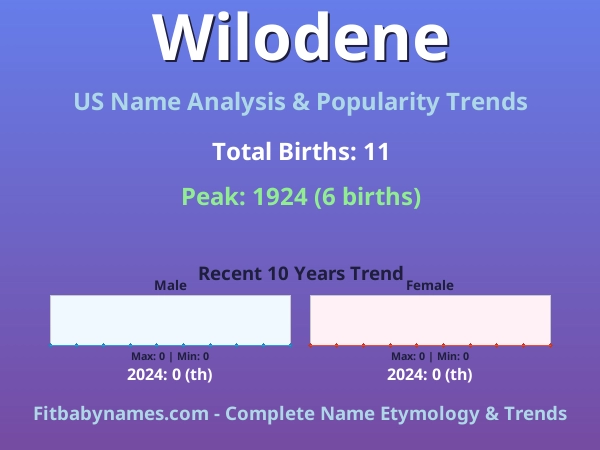 Wilodene

US Name Analysis & Popularity Trends

Total Births: 11

Peak: 1924 (6 births)

Recent 10 Years Trend

Male

Max: 0 | Min: 0
2024: 0 (th)

Female

Max: 0 | Min: 0
2024: 0 (th)

Fitbabynames.com - Complete Name Etymology & Trends